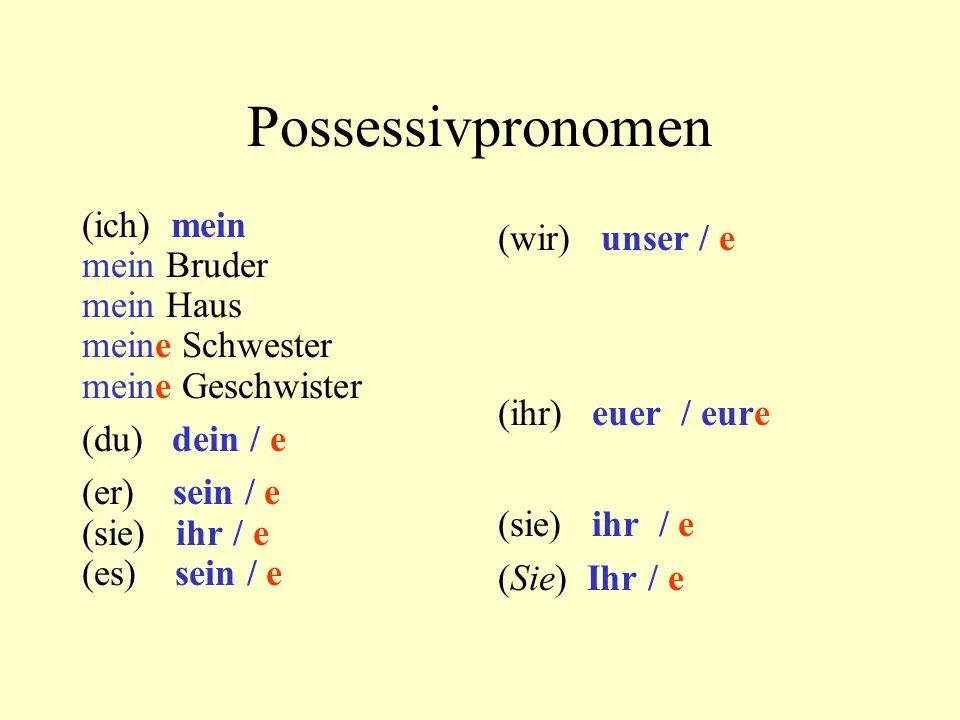 Possessivpronomen

(ich) mein
mein Bruder
mein Haus
meine Schwester
meine Geschwister

(du) dein / e

(er) sein / e
(sie) ihr / e
(es) sein / e

(wir) unser / e

(ihr) euer / eure

(sie) ihr / e

(Sie) Ihr / e